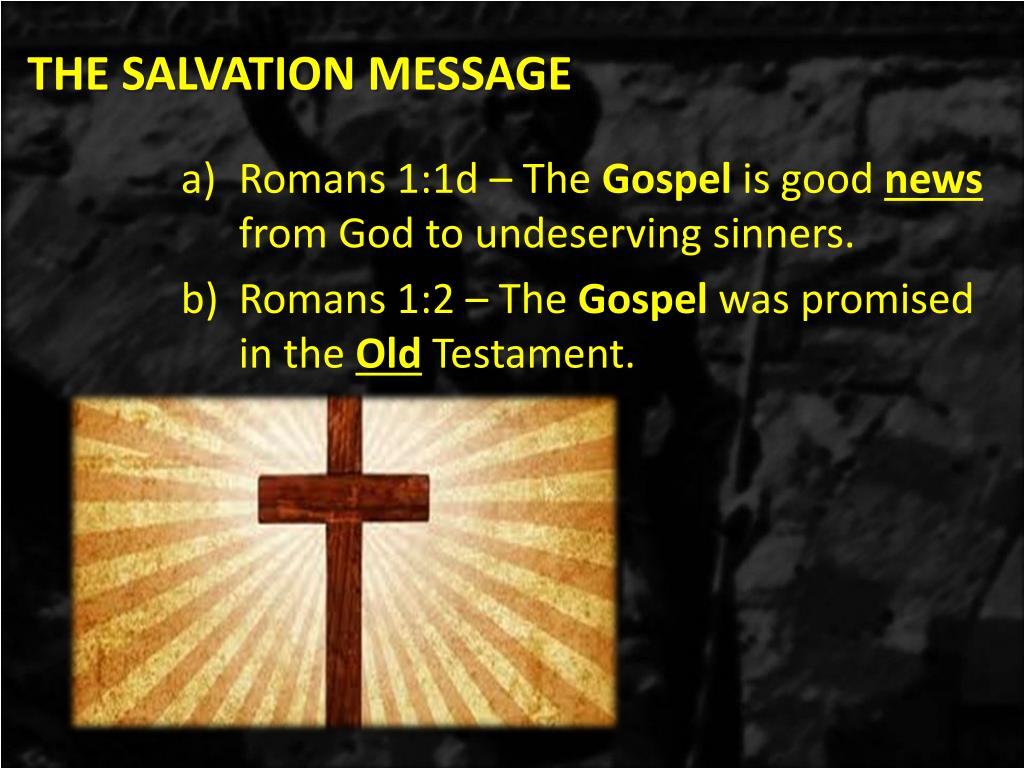 THE SALVATION MESSAGE

a) Romans 1:1d – The Gospel is good news from God to undeserving sinners.

b) Romans 1:2 – The Gospel was promised in the Old Testament.